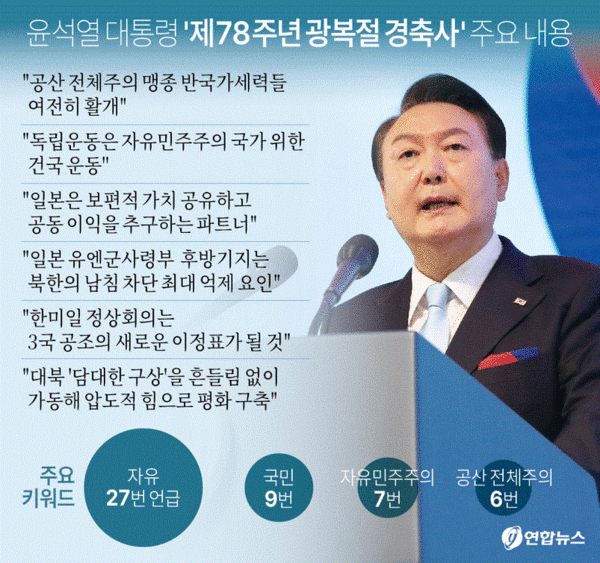 윤석열 대통령 '제78주년 광복절 경축사' 주요 내용

"공산 전체주의 맹종 반국가세력들 여전히 활개"

"독립운동은 자유민주주의 국가 위한 건국 운동"

"일본은 보편적 가치 공유하고 공동 이익을 추구하는 파트너"

"일본 유엔군사령부 후방기지는 북한의 남침 차단 최대 억제 요인"

"한미일 정상회의는 3국 공조의 새로운 이정표가 될 것"

"대북 '담대한 구상'을 흔들림 없이 가동해 압도적 힘으로 평화 구축"

주요 키워드

자유 27번 언급

국민 9번

자유민주주의 7번

공산 전체주의 6번

연합뉴스